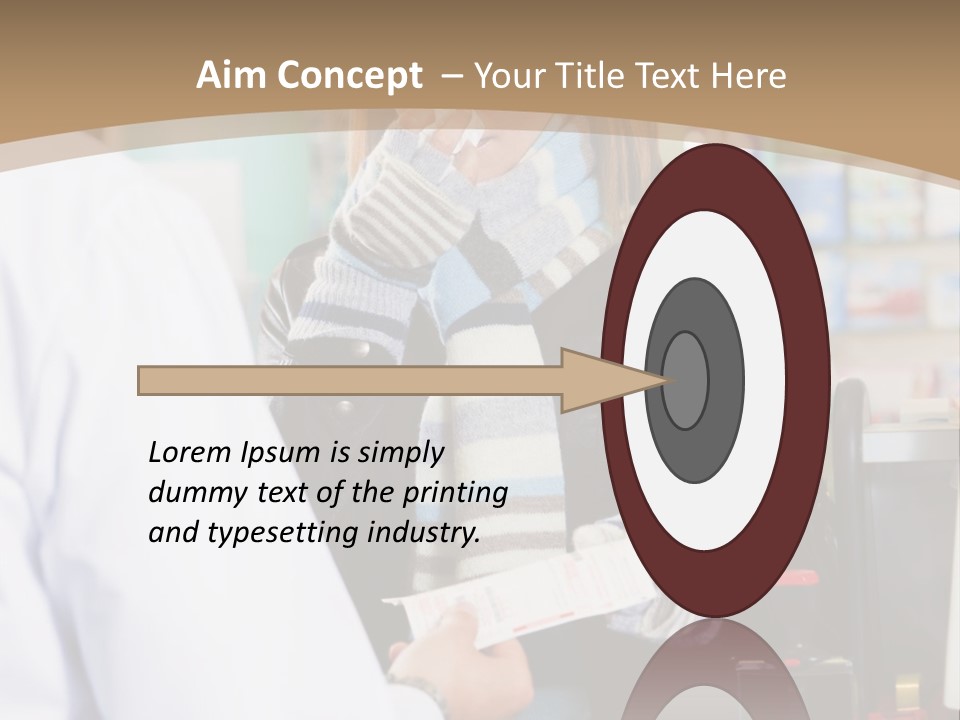 Aim Concept – Your Title Text Here

Lorem Ipsum is simply dummy text of the printing and typesetting industry.